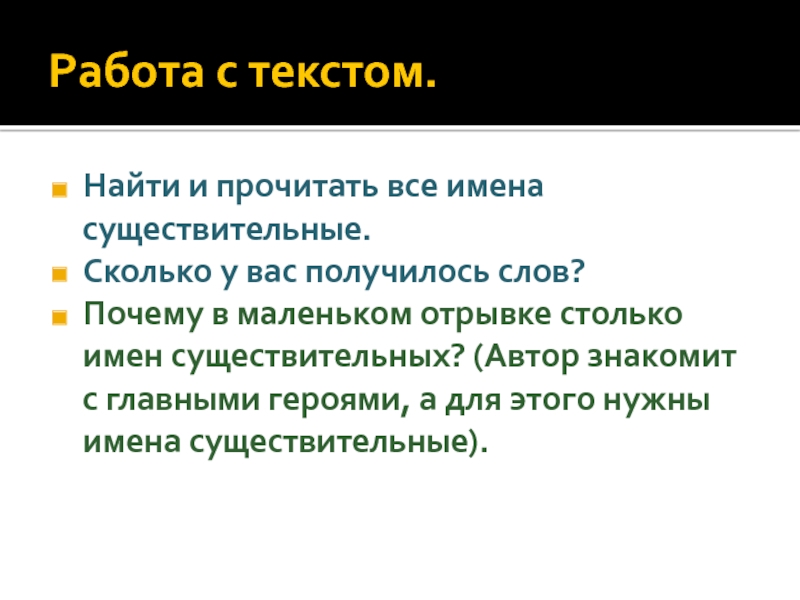 Работа с текстом.

Найти и прочитать все имена существительные.

Сколько у вас получилось слов?

Почему в маленьком отрывке столько имен существительных? (Автор знакомит с главными героями, а для этого нужны имена существительные).